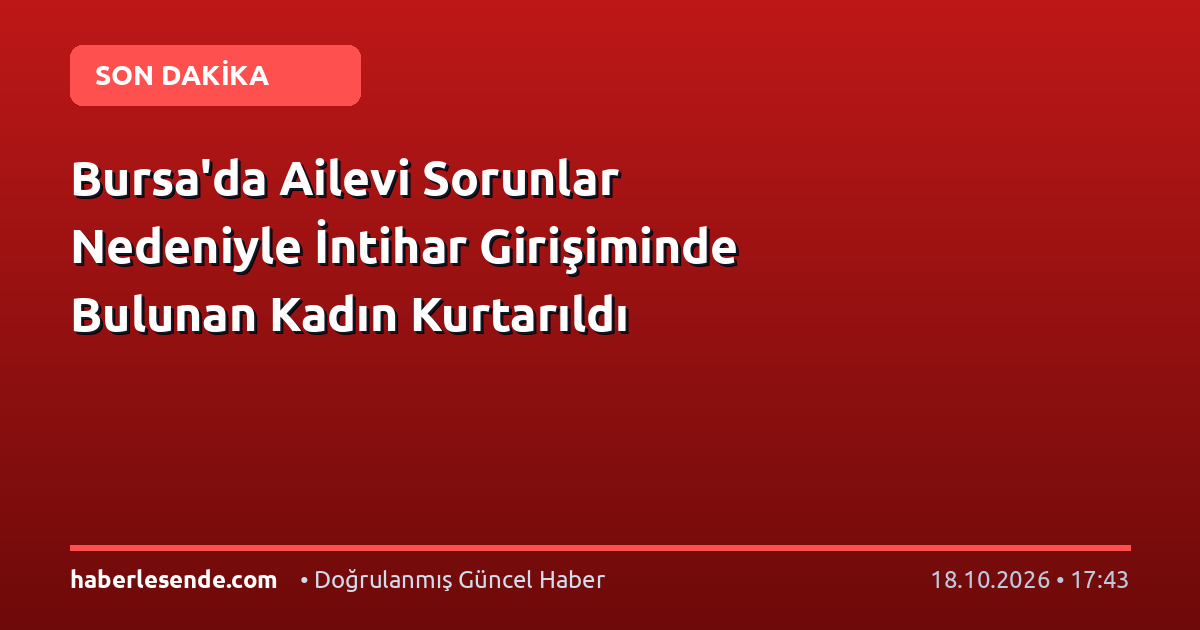 SON DAKİKA

Bursa'da Ailevi Sorunlar Nedeniyle İntihar Girişiminde Bulunan Kadın Kurtarıldı

haberlesende.com • Doğrulanmış Güncel Haber 18.10.2026 • 17:43